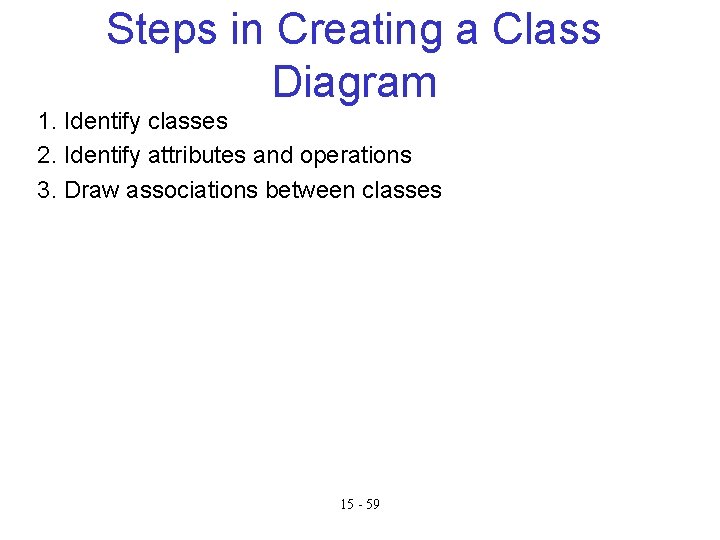 Steps in Creating a Class Diagram

1. Identify classes
2. Identify attributes and operations
3. Draw associations between classes

15 - 59